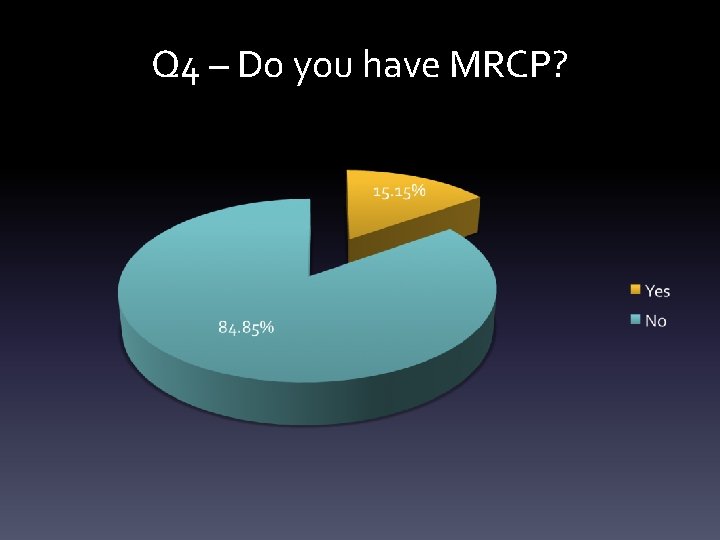 Q4 – Do you have MRCP?

15.15%

84.85%

Yes
No